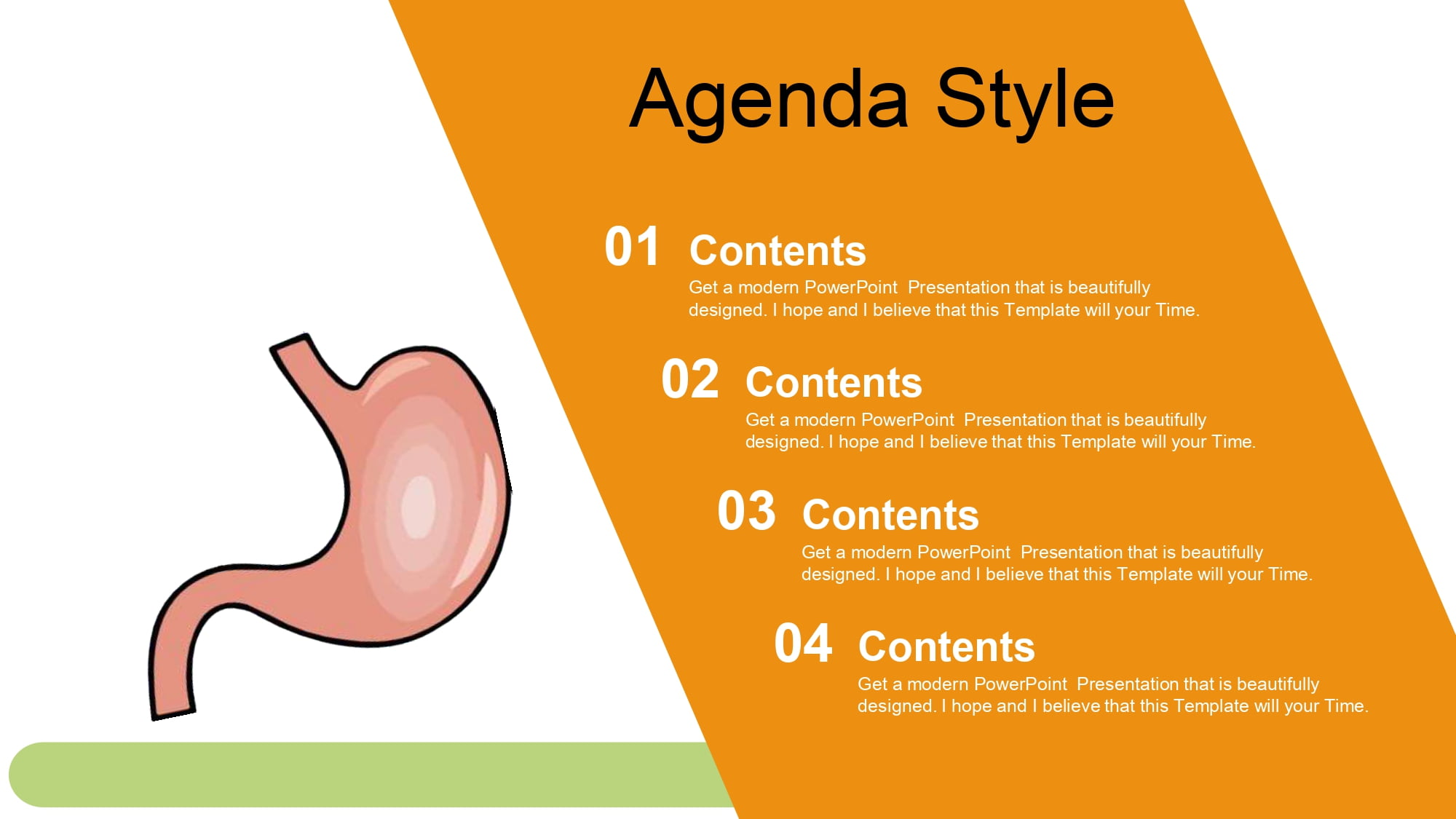 Agenda Style

01 Contents
Get a modern PowerPoint Presentation that is beautifully designed. I hope and I believe that this Template will your Time.

02 Contents
Get a modern PowerPoint Presentation that is beautifully designed. I hope and I believe that this Template will your Time.

03 Contents
Get a modern PowerPoint Presentation that is beautifully designed. I hope and I believe that this Template will your Time.

04 Contents
Get a modern PowerPoint Presentation that is beautifully designed. I hope and I believe that this Template will your Time.